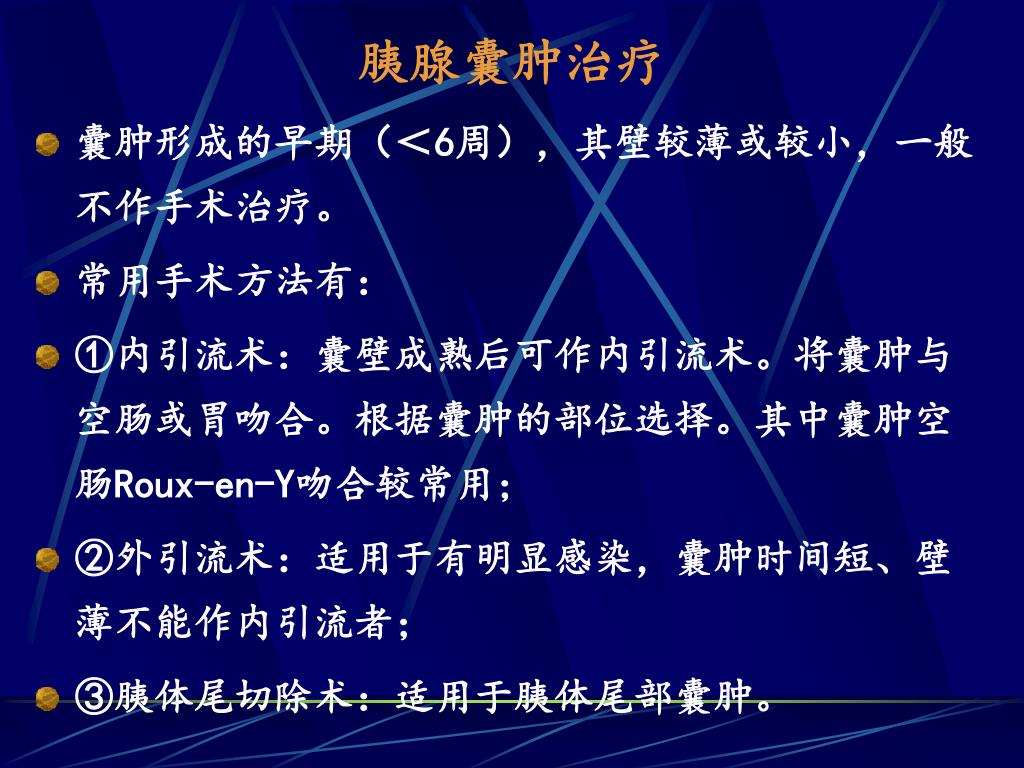 胰腺囊肿治疗

囊肿形成的早期（＜6周），其壁较薄或较小，一般不作手术治疗。

常用手术方法有：

①内引流术：囊壁成熟后可作内引流术。将囊肿与空肠或胃吻合。根据囊肿的部位选择。其中囊肿空肠Roux-en-Y吻合较常用；

②外引流术：适用于有明显感染，囊肿时间短、壁薄不能作内引流者；

③胰体尾切除术：适用于胰体尾部囊肿。